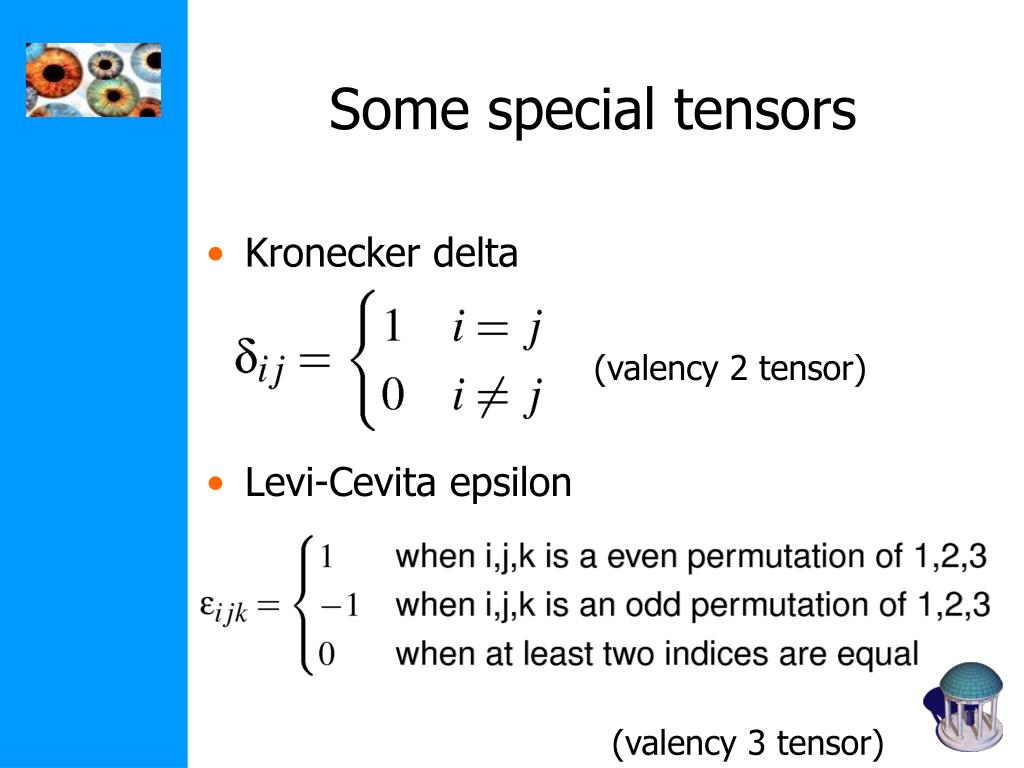 Some special tensors

• Kronecker delta

$\delta_{ij} = \begin{cases} 1 & i = j \\ 0 & i \neq j \end{cases}$ (valency 2 tensor)

• Levi-Cevita epsilon

$\varepsilon_{ijk} = \begin{cases} 1 & \text{when i,j,k is a even permutation of 1,2,3} \\ -1 & \text{when i,j,k is an odd permutation of 1,2,3} \\ 0 & \text{when at least two indices are equal} \end{cases}$

(valency 3 tensor)